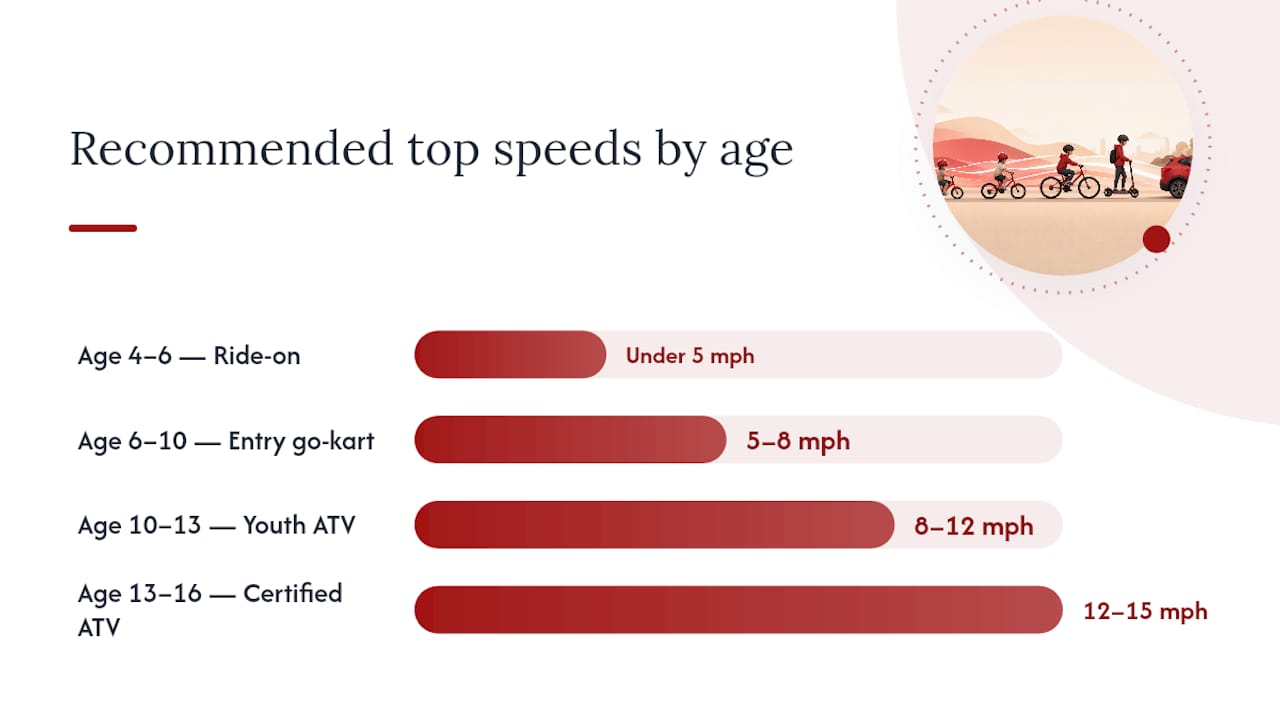 Recommended top speeds by age

Age 4–6 — Ride-on
Under 5 mph

Age 6–10 — Entry go-kart
5–8 mph

Age 10–13 — Youth ATV
8–12 mph

Age 13–16 — Certified ATV
12–15 mph